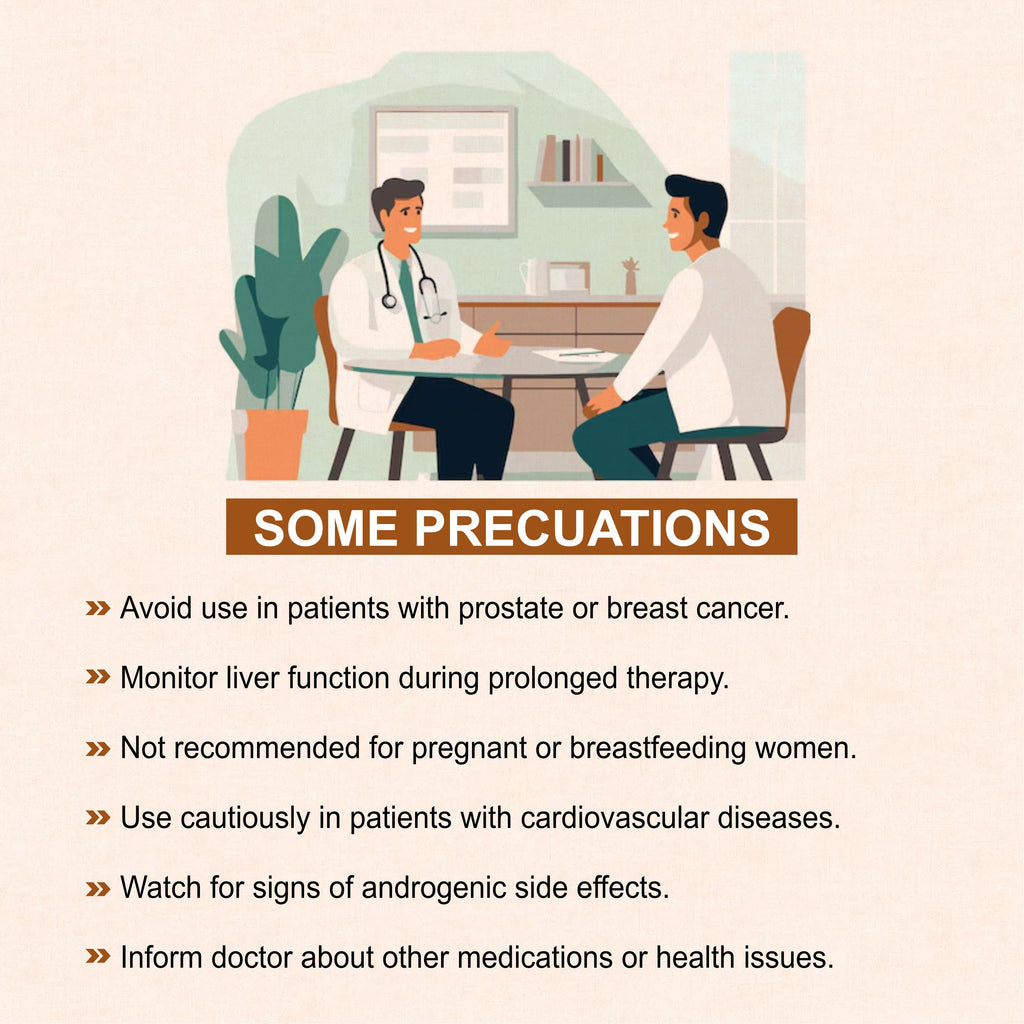 SOME PRECUATIONS

» Avoid use in patients with prostate or breast cancer.

» Monitor liver function during prolonged therapy.

» Not recommended for pregnant or breastfeeding women.

» Use cautiously in patients with cardiovascular diseases.

» Watch for signs of androgenic side effects.

» Inform doctor about other medications or health issues.